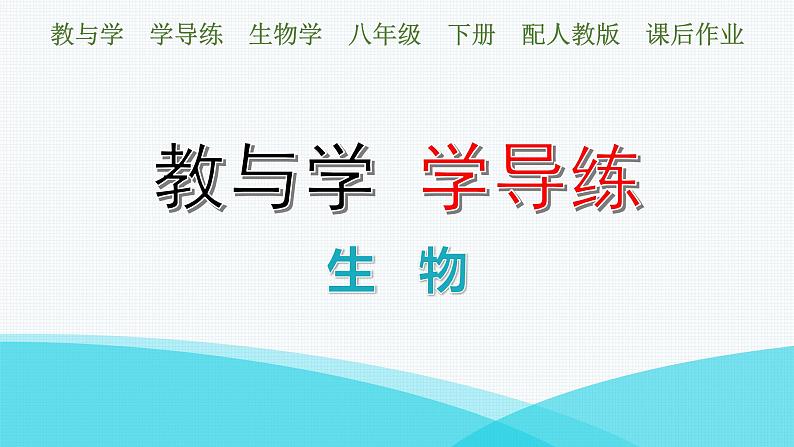 教与学　学导练　生物学　八年级　下册　配人教版　课后作业

教与学　学导练

生　物